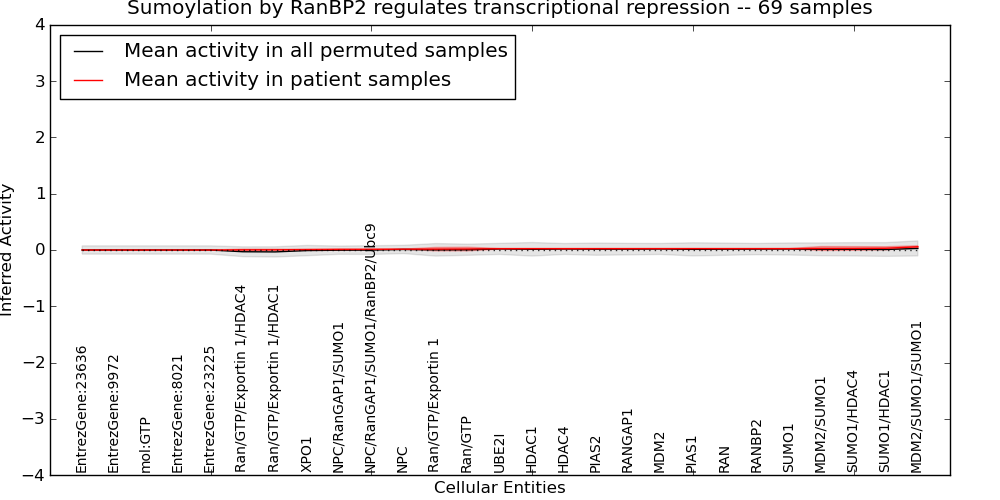 Sumoylation by RanBP2 regulates transcriptional repression -- 69 samples

Mean activity in all permuted samples
Mean activity in patient samples

Inferred Activity

4
3
2
1
0
−1
−2
−3
−4

EntrezGene:23636
EntrezGene:9972
mol:GTP
EntrezGene:8021
EntrezGene:23225
Ran/GTP/Exportin 1/HDAC4
Ran/GTP/Exportin 1/HDAC1
XPO1
NPC/RanGAP1/SUMO1
NPC/RanGAP1/SUMO1/RanBP2/Ubc9
NPC
Ran/GTP/Exportin 1
Ran/GTP
UBE2I
HDAC1
HDAC4
PIAS2
RANGAP1
MDM2
PIAS1
RAN
RANBP2
SUMO1
MDM2/SUMO1
SUMO1/HDAC4
SUMO1/HDAC1
MDM2/SUMO1/SUMO1

Cellular Entities